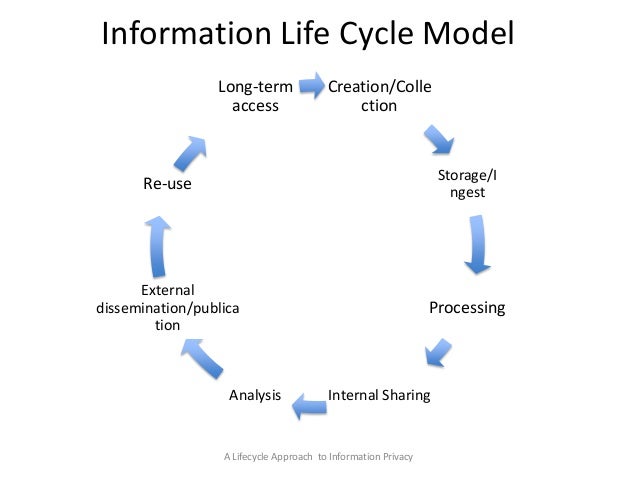 Information Life Cycle Model

Long-term access

Creation/Collection

Storage/Ingest

Processing

Internal Sharing

Analysis

External dissemination/publication

Re-use

A Lifecycle Approach to Information Privacy